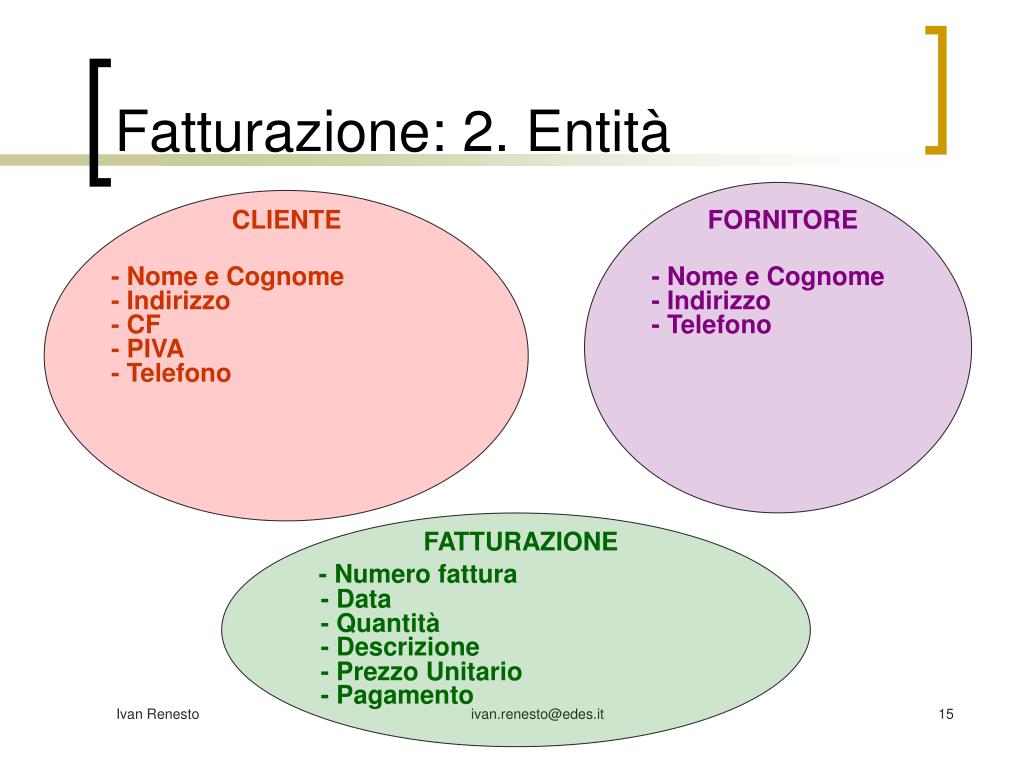 Fatturazione: 2. Entità

CLIENTE

- Nome e Cognome
- Indirizzo
- CF
- PIVA
- Telefono

FORNITORE

- Nome e Cognome
- Indirizzo
- Telefono

FATTURAZIONE
- Numero fattura
- Data
- Quantità
- Descrizione
- Prezzo Unitario
- Pagamento

Ivan Renesto
ivan.renesto@edes.it
15